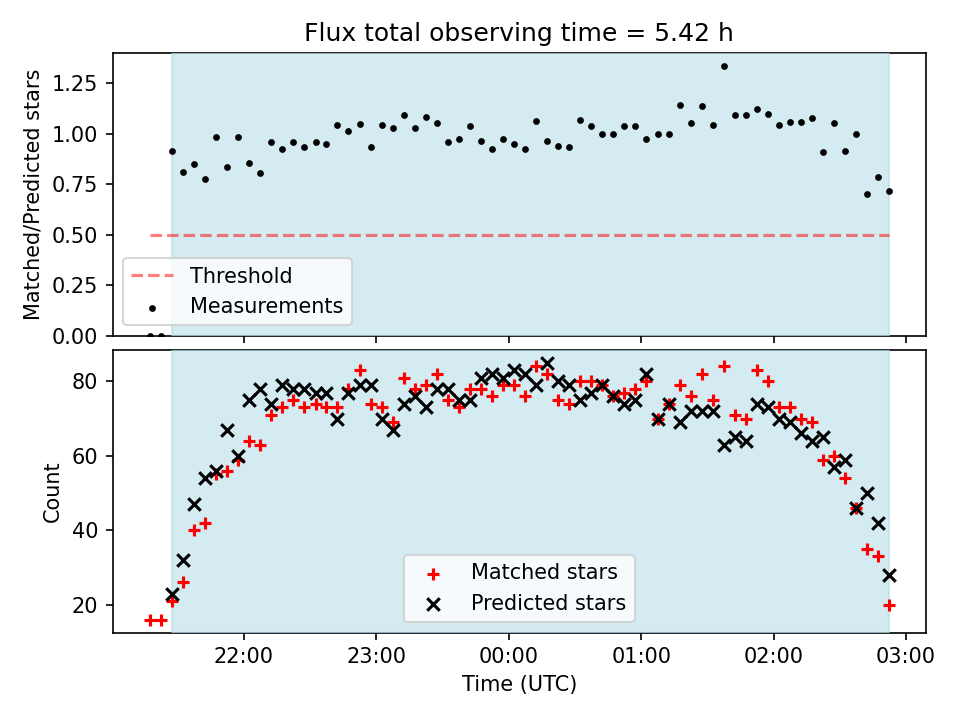 Flux total observing time = 5.42 h

Matched/Predicted stars

1.25
1.00
0.75
0.50
0.25
0.00

Threshold
Measurements

Count

80
60
40
20

Matched stars
Predicted stars

22:00
23:00
00:00
01:00
02:00
03:00

Time (UTC)